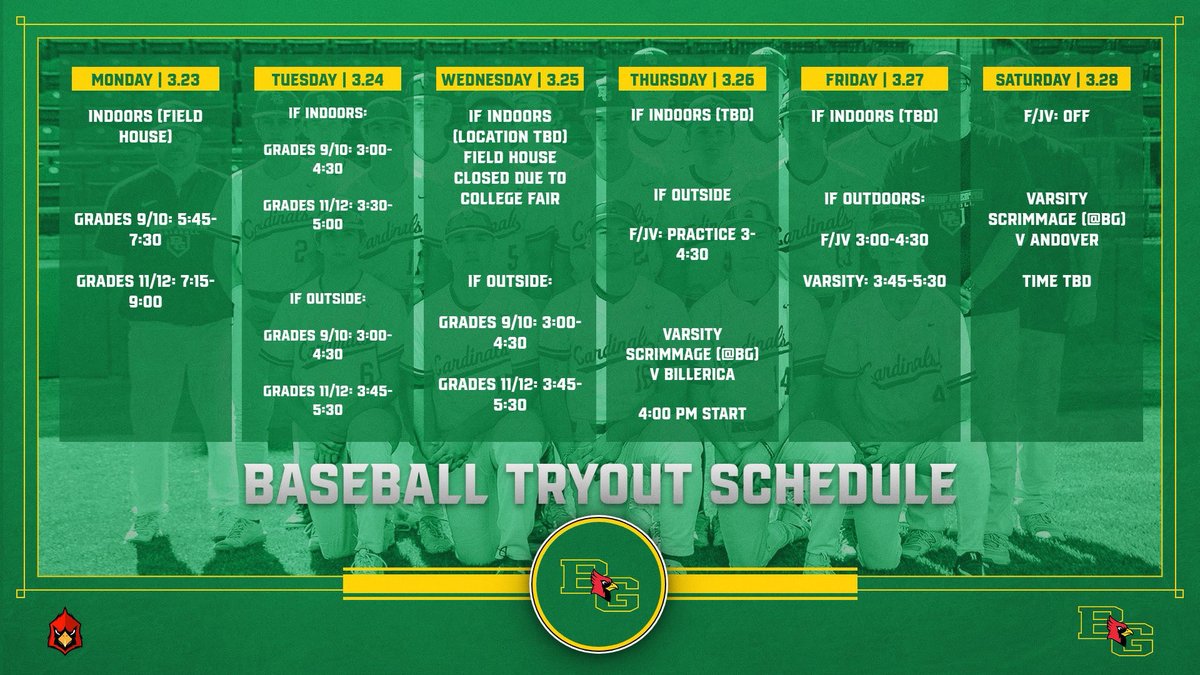 MONDAY | 3.23

INDOORS (FIELD HOUSE)

GRADES 9/10: 5:45-7:30

GRADES 11/12: 7:15-9:00

TUESDAY | 3.24

IF INDOORS:

GRADES 9/10: 3:00-4:30

GRADES 11/12: 3:30-5:00

IF OUTSIDE:

GRADES 9/10: 3:00-4:30

GRADES 11/12: 3:45-5:30

WEDNESDAY | 3.25

IF INDOORS (LOCATION TBD) FIELD HOUSE CLOSED DUE TO COLLEGE FAIR

IF OUTSIDE:

GRADES 9/10: 3:00-4:30

GRADES 11/12: 3:45-5:30

THURSDAY | 3.26

IF INDOORS (TBD)

IF OUTSIDE

F/JV: PRACTICE 3-4:30

VARSITY SCRIMMAGE (@BG) V BILLERICA

4:00 PM START

FRIDAY | 3.27

IF INDOORS (TBD)

IF OUTDOORS:

F/JV 3:00-4:30

VARSITY: 3:45-5:30

SATURDAY | 3.28

F/JV: OFF

VARSITY SCRIMMAGE (@BG) V ANDOVER

TIME TBD

BASEBALL TRYOUT SCHEDULE

BG

BG